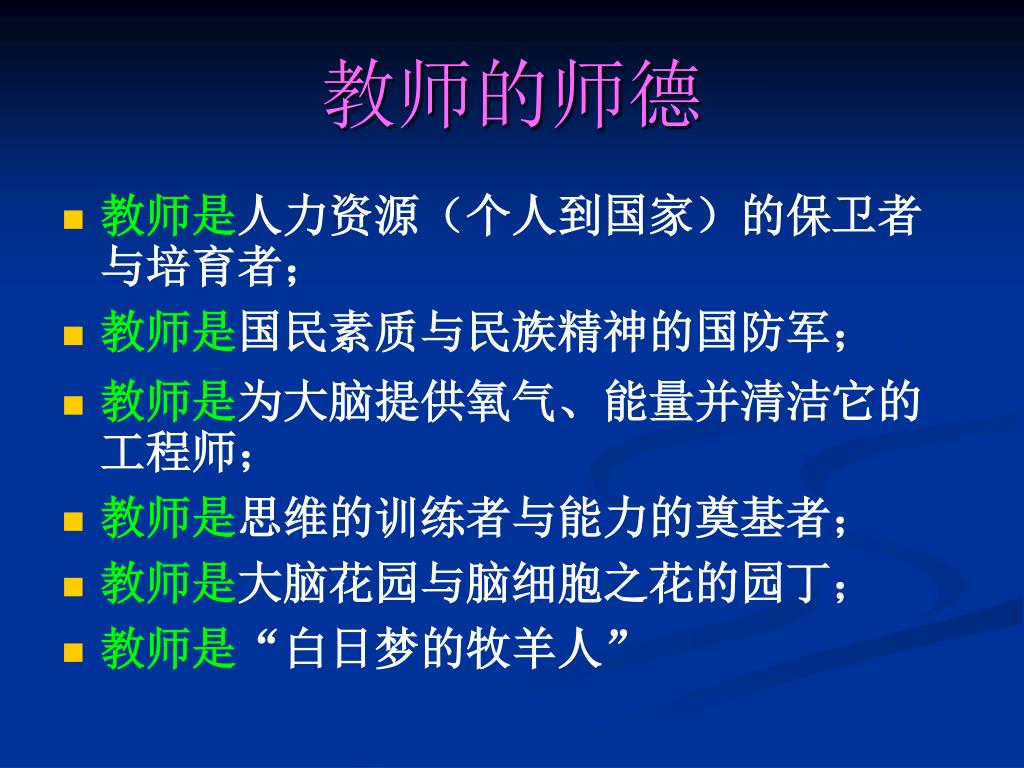 教师的师德

- 教师是人力资源（个人到国家）的保卫者与培育者；
- 教师是国民素质与民族精神的国防军；
- 教师是为大脑提供氧气、能量并清洁它的工程师；
- 教师是思维的训练者与能力的奠基者；
- 教师是大脑花园与脑细胞之花的园丁；
- 教师是“白日梦的牧羊人”